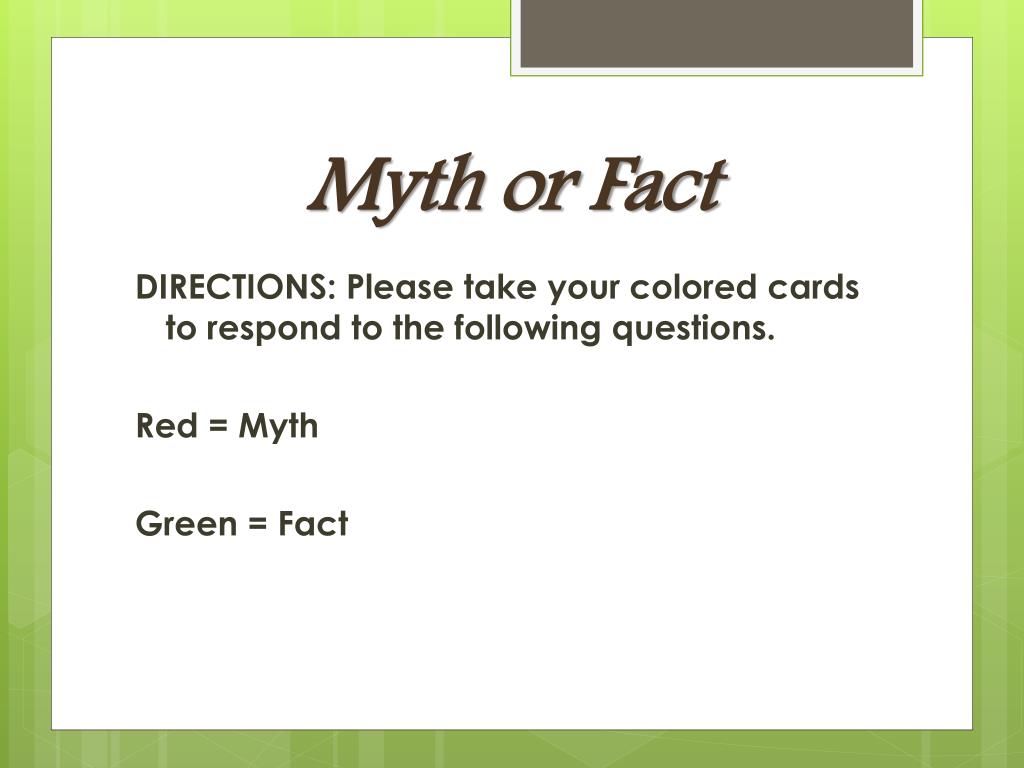 Myth or Fact

DIRECTIONS: Please take your colored cards to respond to the following questions.

Red = Myth

Green = Fact